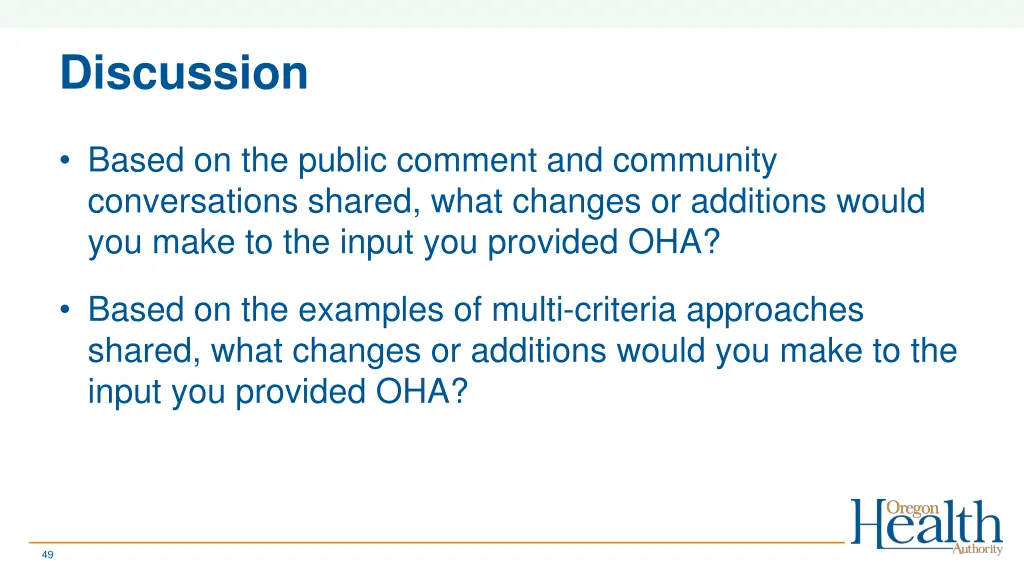 Discussion

• Based on the public comment and community conversations shared, what changes or additions would you make to the input you provided OHA?

• Based on the examples of multi-criteria approaches shared, what changes or additions would you make to the input you provided OHA?

49

Oregon Health Authority